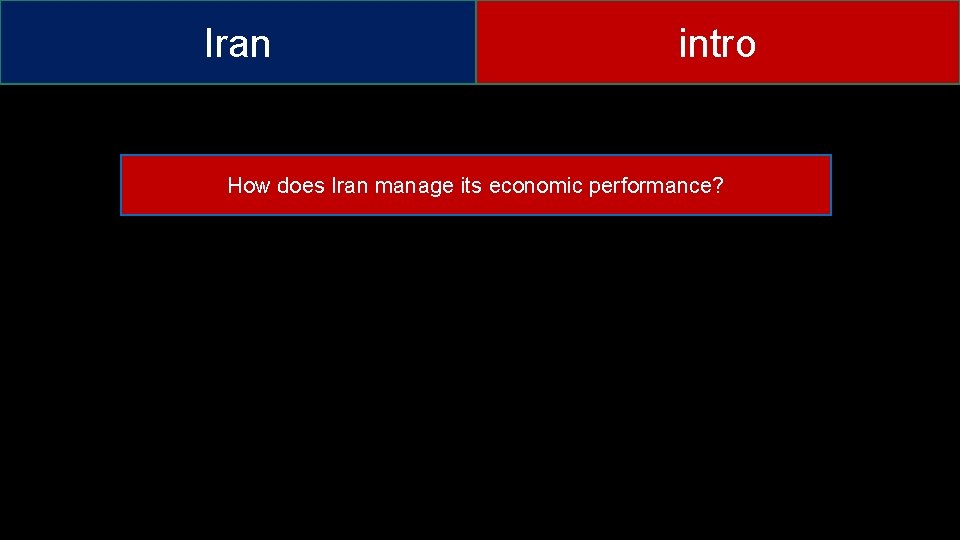 Iran

intro

How does Iran manage its economic performance?